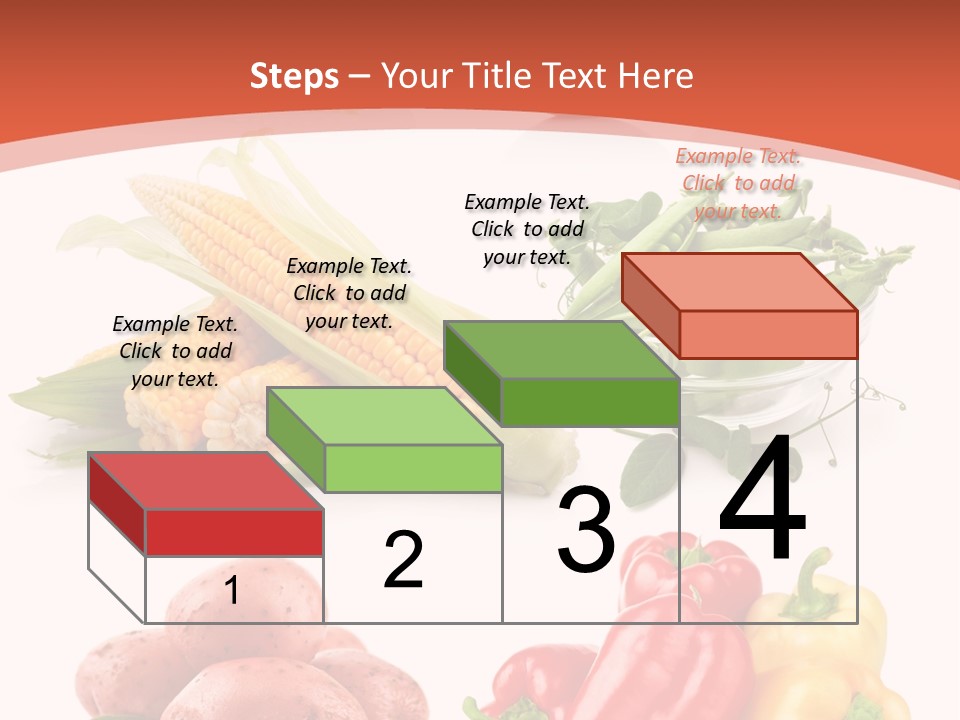 Steps – Your Title Text Here

Example Text. Click to add your text.

Example Text. Click to add your text.

Example Text. Click to add your text.

Example Text. Click to add your text.

1

2

3

4